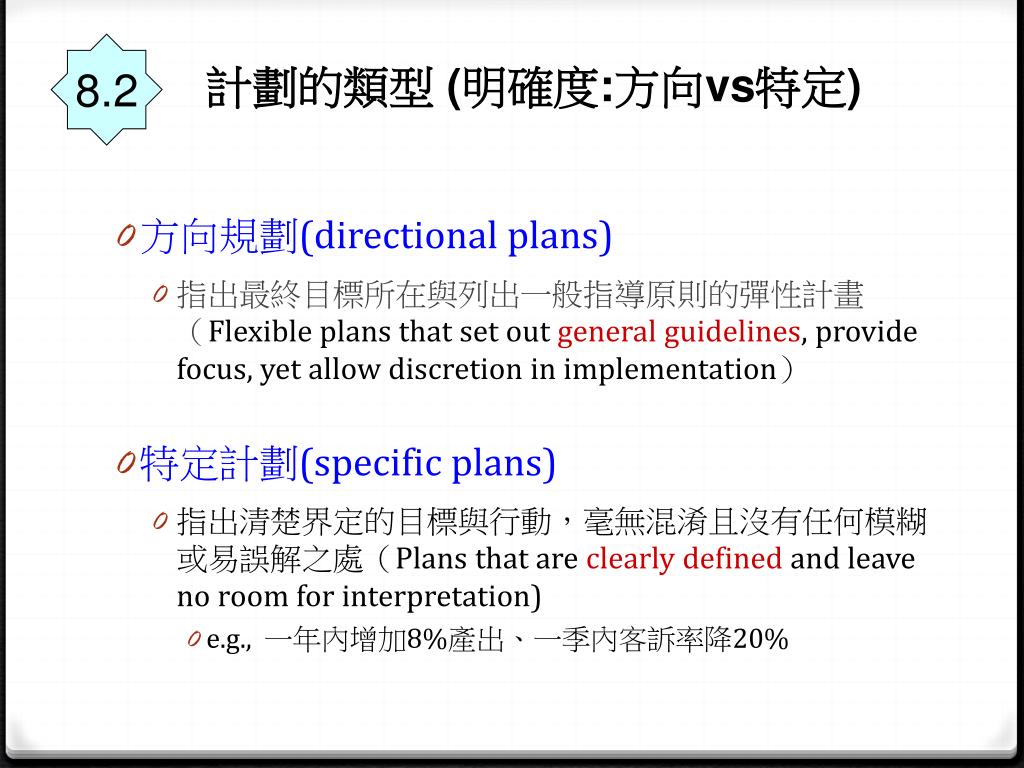 8.2

計劃的類型 (明確度:方向vs特定)

0 方向規劃(directional plans)

0 指出最終目標所在與列出一般指導原則的彈性計畫（Flexible plans that set out general guidelines, provide focus, yet allow discretion in implementation）

0 特定計劃(specific plans)

0 指出清楚界定的目標與行動，毫無混淆且沒有任何模糊或易誤解之處（Plans that are clearly defined and leave no room for interpretation)

0 e.g., 一年內增加8%產出、一季內客訴率降20%